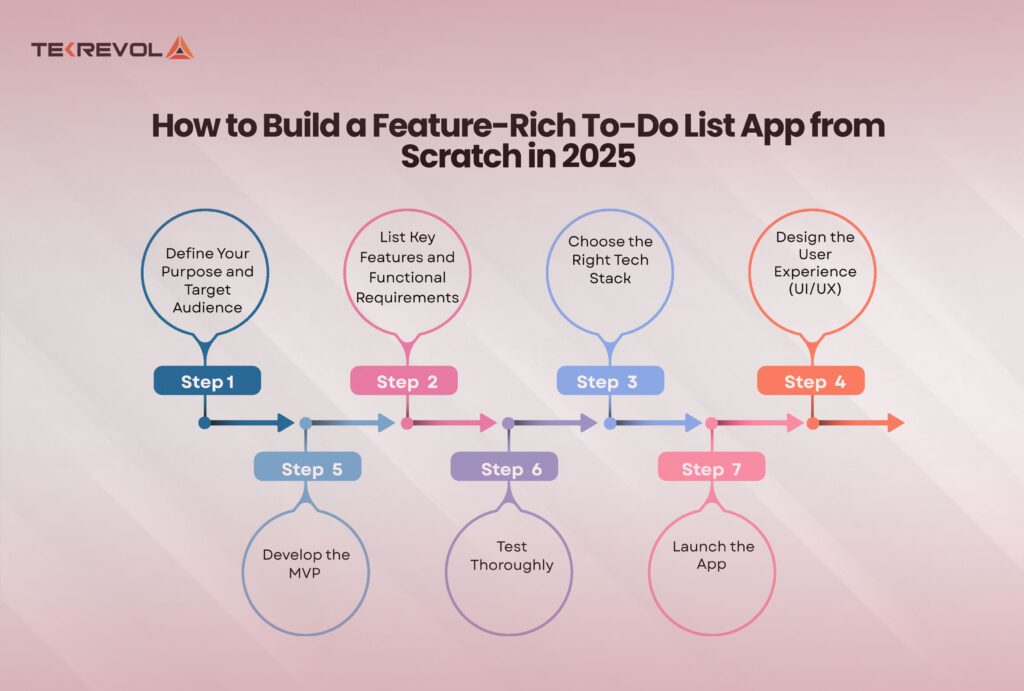 TEKREVOL

How to Build a Feature-Rich To-Do List App from Scratch in 2025

Define Your Purpose and Target Audience

Step 1

List Key Features and Functional Requirements

Step 2

Choose the Right Tech Stack

Step 3

Design the User Experience (UI/UX)

Step 4

Step 5

Develop the MVP

Step 6

Test Thoroughly

Step 7

Launch the App